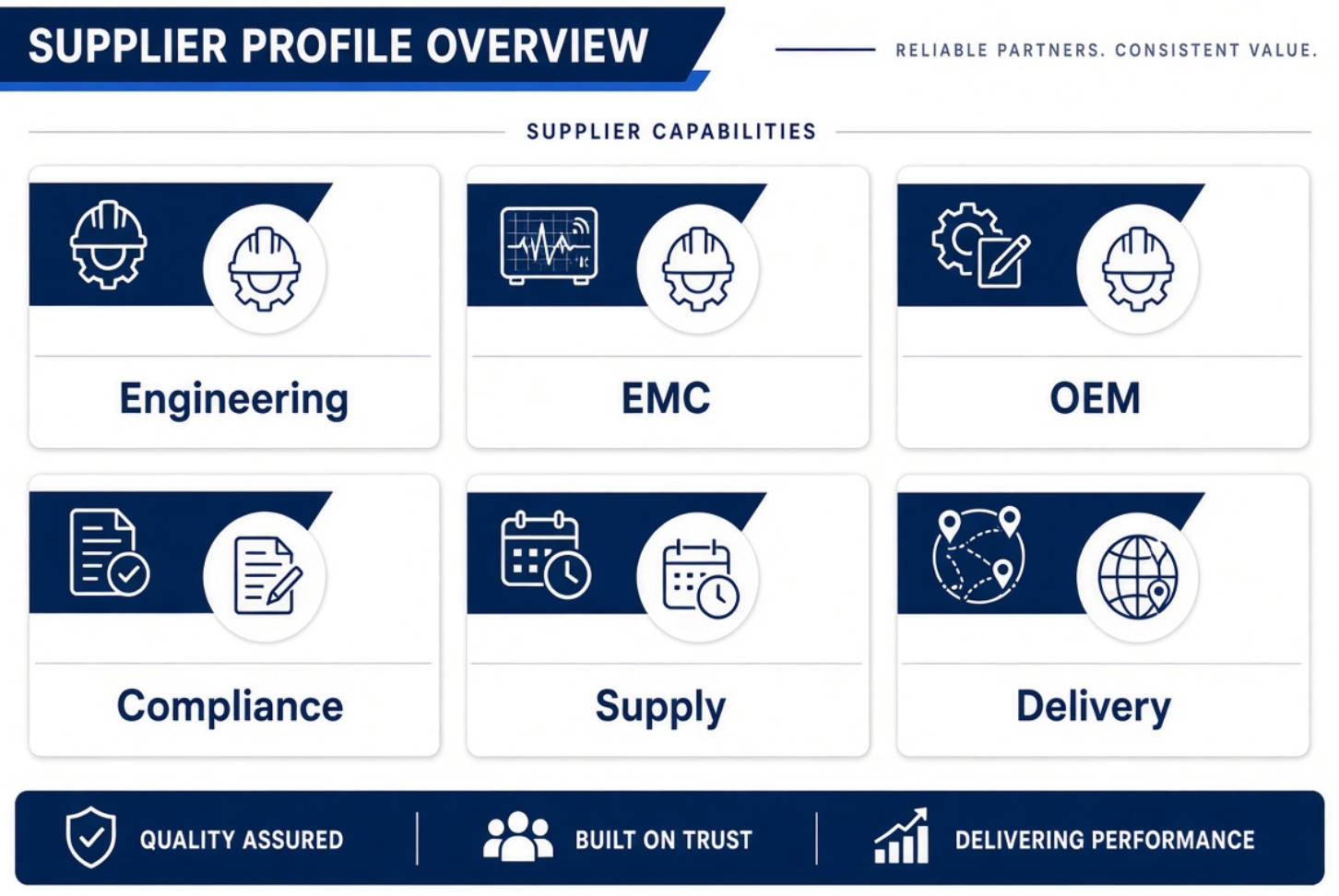 SUPPLIER PROFILE OVERVIEW

RELIABLE PARTNERS. CONSISTENT VALUE.

SUPPLIER CAPABILITIES

Engineering

EMC

OEM

Compliance

Supply

Delivery

QUALITY ASSURED

BUILT ON TRUST

DELIVERING PERFORMANCE